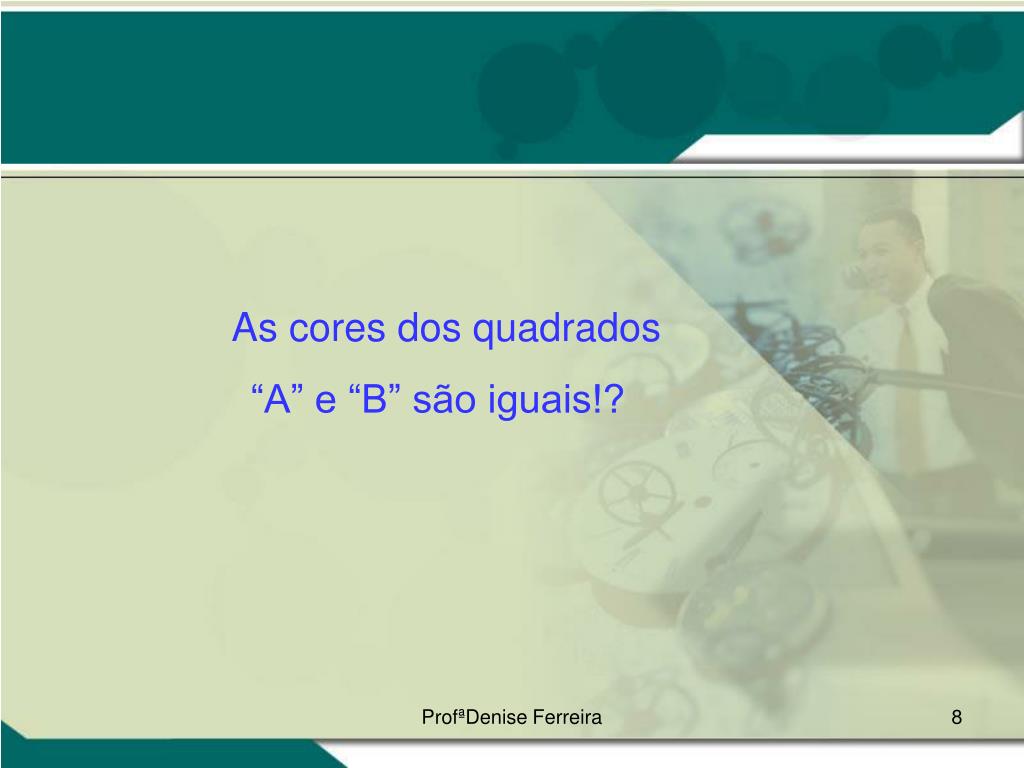 As cores dos quadrados
“A” e “B” são iguais!?

ProfªDenise Ferreira

8